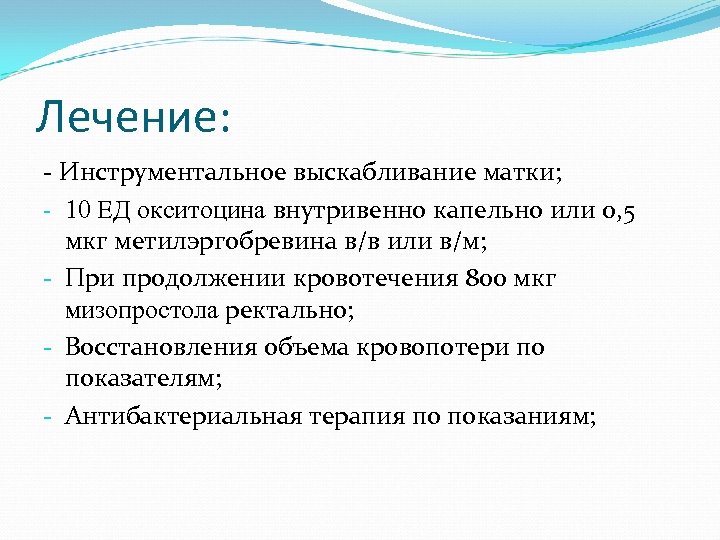 Лечение:

- Инструментальное выскабливание матки;

- 10 ЕД окситоцина внутривенно капельно или 0,5 мкг метилэргобревина в/в или в/м;

- При продолжении кровотечения 800 мкг мизопростола ректально;

- Восстановления объема кровопотери по показателям;

- Антибактериальная терапия по показаниям;